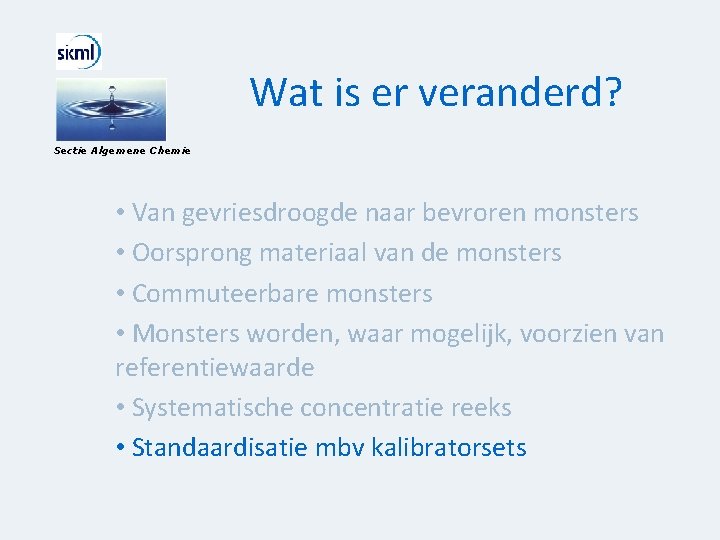 skml

Sectie Algemene Chemie

Wat is er veranderd?

• Van gevriesdroogde naar bevroren monsters
• Oorsprong materiaal van de monsters
• Commuteerbare monsters
• Monsters worden, waar mogelijk, voorzien van referentiewaarde
• Systematische concentratie reeks
• Standaardisatie mbv kalibratorsets